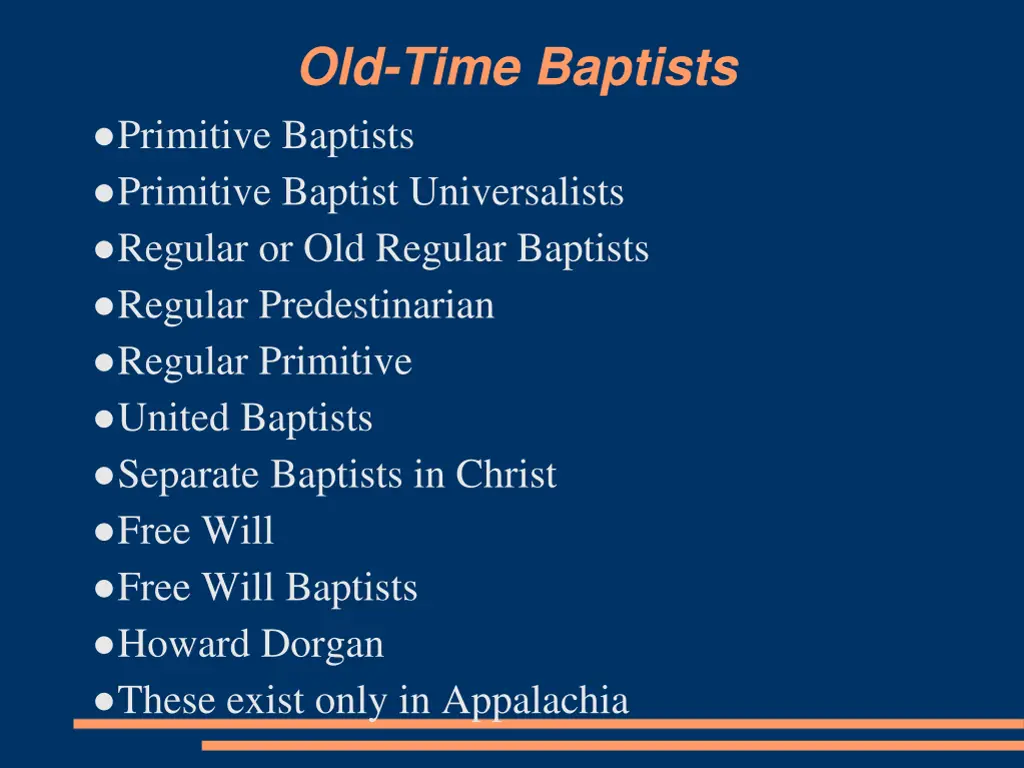 Old-Time Baptists

●Primitive Baptists
●Primitive Baptist Universalists
●Regular or Old Regular Baptists
●Regular Predestinarian
●Regular Primitive
●United Baptists
●Separate Baptists in Christ
●Free Will
●Free Will Baptists
●Howard Dorgan
●These exist only in Appalachia